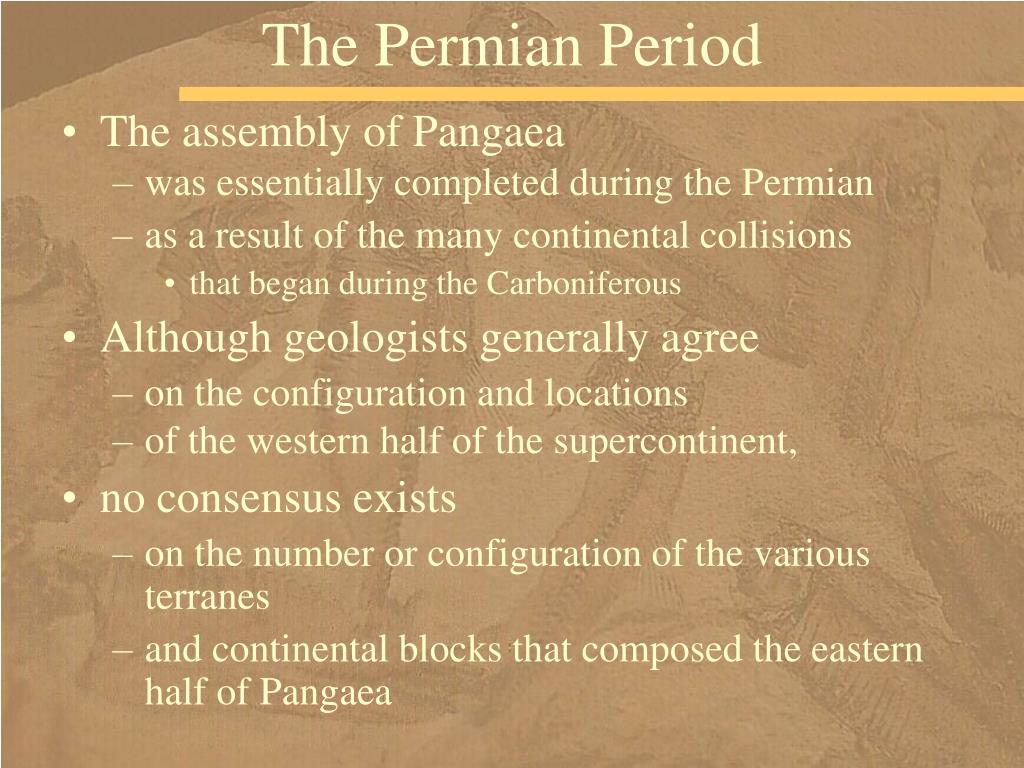 The Permian Period

• The assembly of Pangaea
– was essentially completed during the Permian
– as a result of the many continental collisions
• that began during the Carboniferous
• Although geologists generally agree
– on the configuration and locations
– of the western half of the supercontinent,
• no consensus exists
– on the number or configuration of the various terranes
– and continental blocks that composed the eastern half of Pangaea